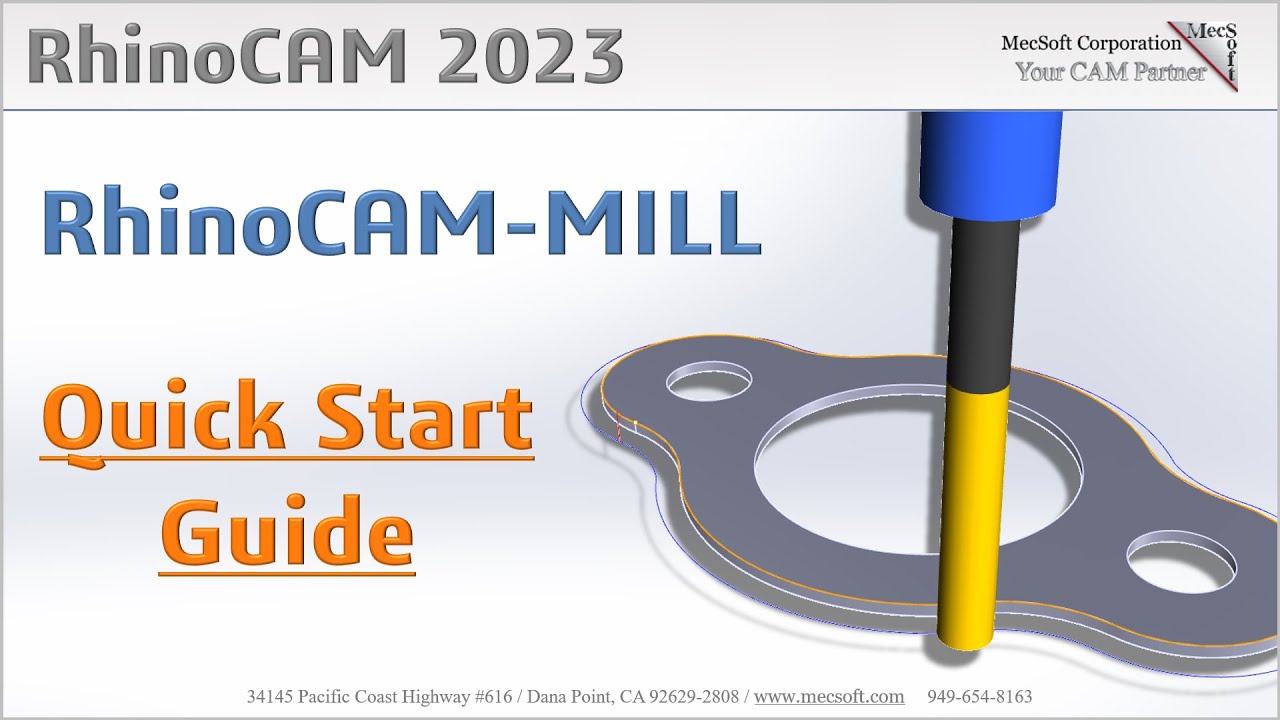 RhinoCAM 2023

MecSoft Corporation
Your CAM Partner
MecSoft

RhinoCAM-MILL

Quick Start Guide

34145 Pacific Coast Highway #616 / Dana Point, CA 92629-2808 / www.mecsoft.com 949-654-8163